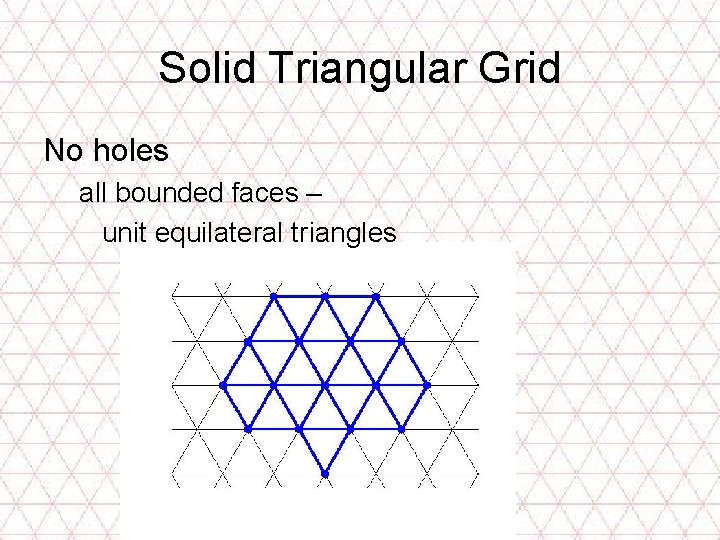 Solid Triangular Grid

No holes

all bounded faces –

unit equilateral triangles